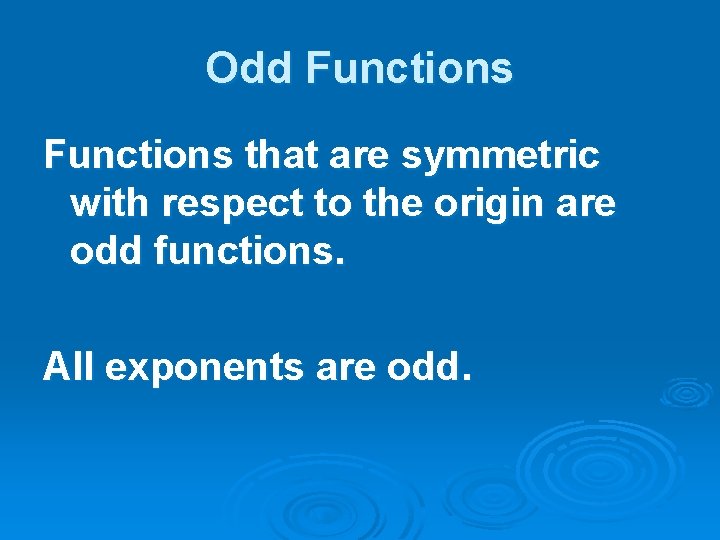 Odd Functions

Functions that are symmetric with respect to the origin are odd functions.

All exponents are odd.